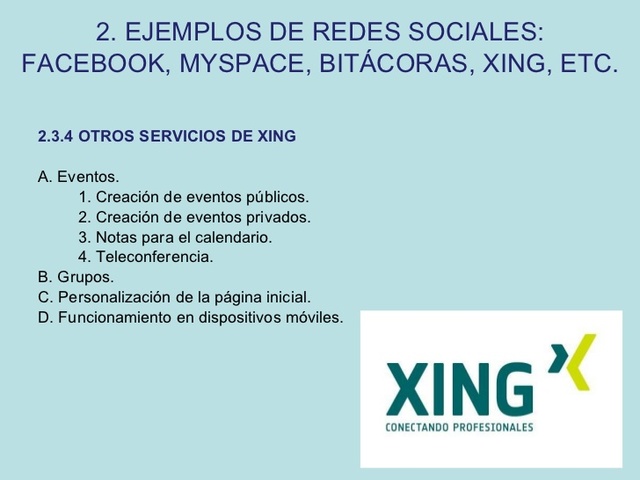 2. EJEMPLOS DE REDES SOCIALES: FACEBOOK, MYSPACE, BITÁCORAS, XING, ETC.

2.3.4 OTROS SERVICIOS DE XING

A. Eventos.
1. Creación de eventos públicos.
2. Creación de eventos privados.
3. Notas para el calendario.
4. Teleconferencia.
B. Grupos.
C. Personalización de la página inicial.
D. Funcionamiento en dispositivos móviles.

XING
CONECTANDO PROFESIONALES